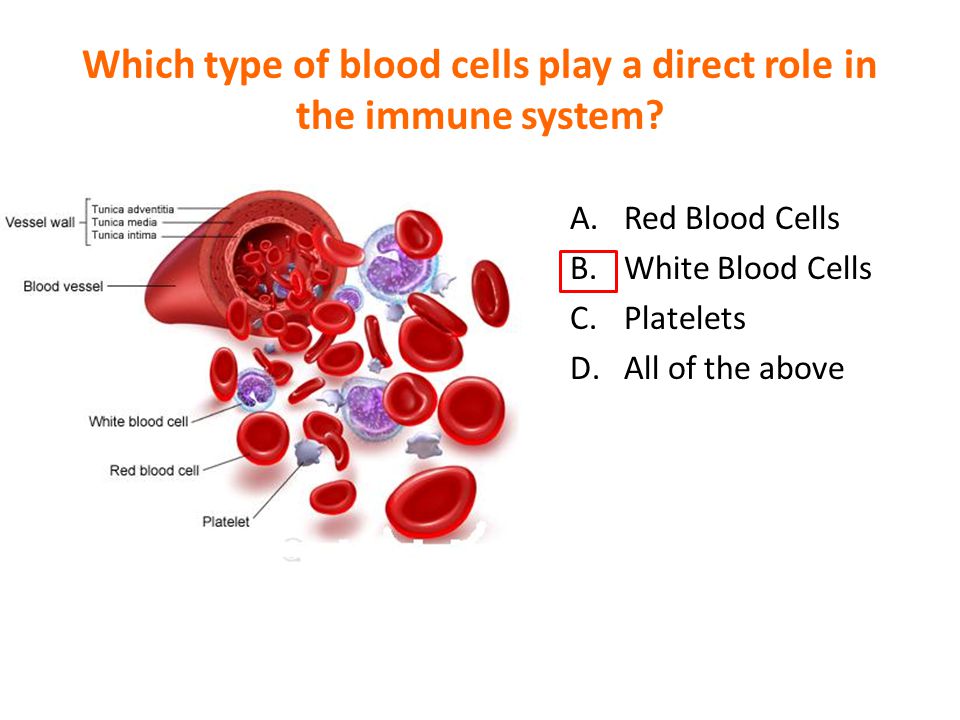 Which type of blood cells play a direct role in the immune system?

Vessel wall
Tunica adventitia
Tunica media
Tunica intima
Blood vessel
White blood cell
Red blood cell
Platelet

A. Red Blood Cells
B. White Blood Cells
C. Platelets
D. All of the above